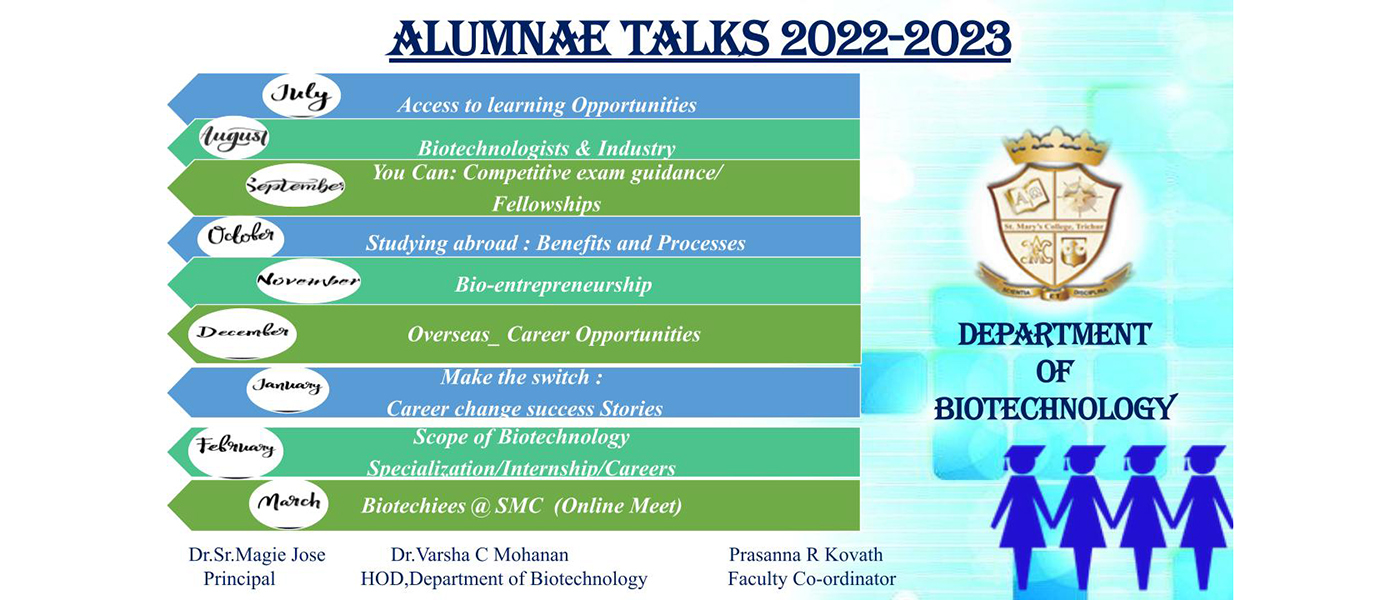 ALUMNAE TALKS 2022-2023

July
Access to learning Opportunities

August
Biotechnologists & Industry

September
You Can: Competitive exam guidance/ Fellowships

October
Studying abroad : Benefits and Processes

November
Bio-entrepreneurship

December
Overseas_ Career Opportunities

January
Make the switch : Career change success Stories

February
Scope of Biotechnology Specialization/Internship/Careers

March
Biotechiees @ SMC (Online Meet)

St. Mary's College, Trichur
SCIENTIA ET DISCIPLINA

DEPARTMENT OF BIOTECHNOLOGY

Dr.Sr.Magie Jose
Principal

Dr.Varsha C Mohanan
HOD,Department of Biotechnology

Prasanna R Kovath
Faculty Co-ordinator